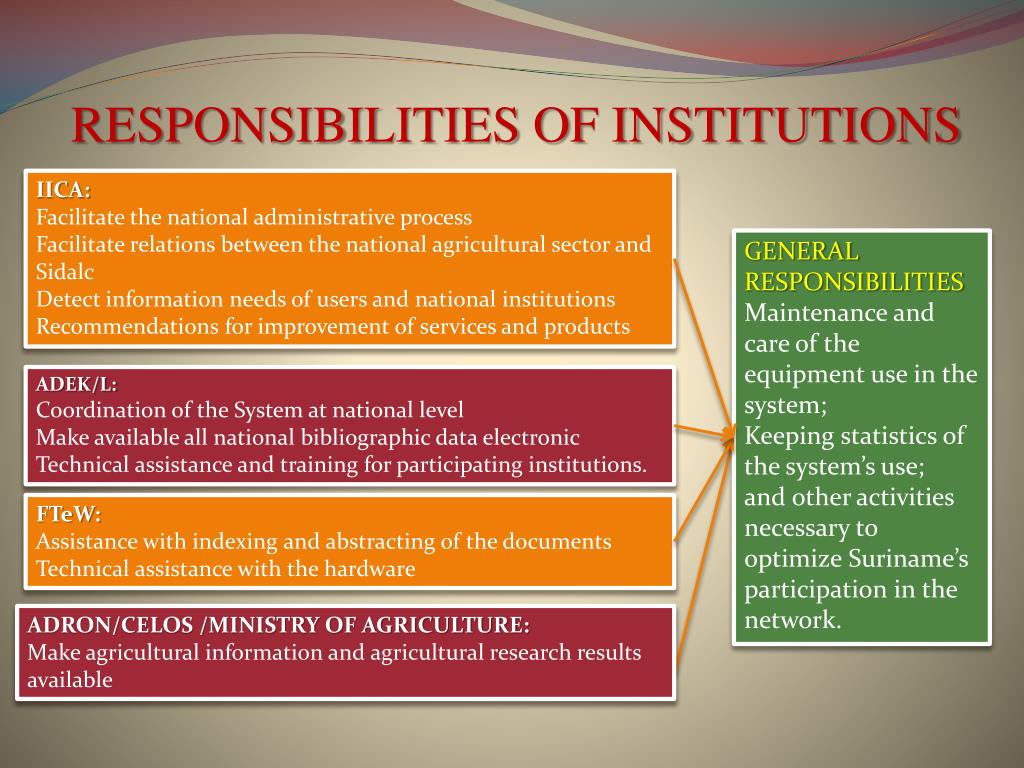 RESPONSIBILITIES OF INSTITUTIONS

IICA:
Facilitate the national administrative process
Facilitate relations between the national agricultural sector and Sidalc
Detect information needs of users and national institutions
Recommendations for improvement of services and products

ADEK/L:
Coordination of the System at national level
Make available all national bibliographic data electronic
Technical assistance and training for participating institutions.

FTeW:
Assistance with indexing and abstracting of the documents
Technical assistance with the hardware

ADRON/CELOS /MINISTRY OF AGRICULTURE:
Make agricultural information and agricultural research results available

GENERAL RESPONSIBILITIES
Maintenance and care of the equipment use in the system;
Keeping statistics of the system's use;
and other activities necessary to optimize Suriname's participation in the network.